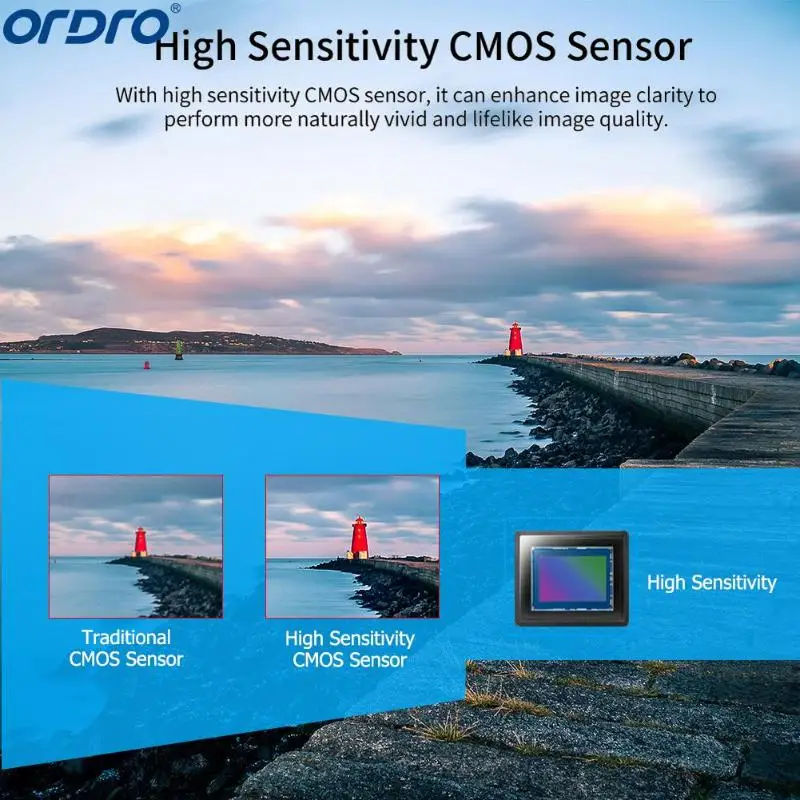 ORDRO®

High Sensitivity CMOS Sensor

With high sensitivity CMOS sensor, it can enhance image clarity to perform more naturally vivid and lifelike image quality.

Traditional CMOS Sensor

High Sensitivity CMOS Sensor

High Sensitivity